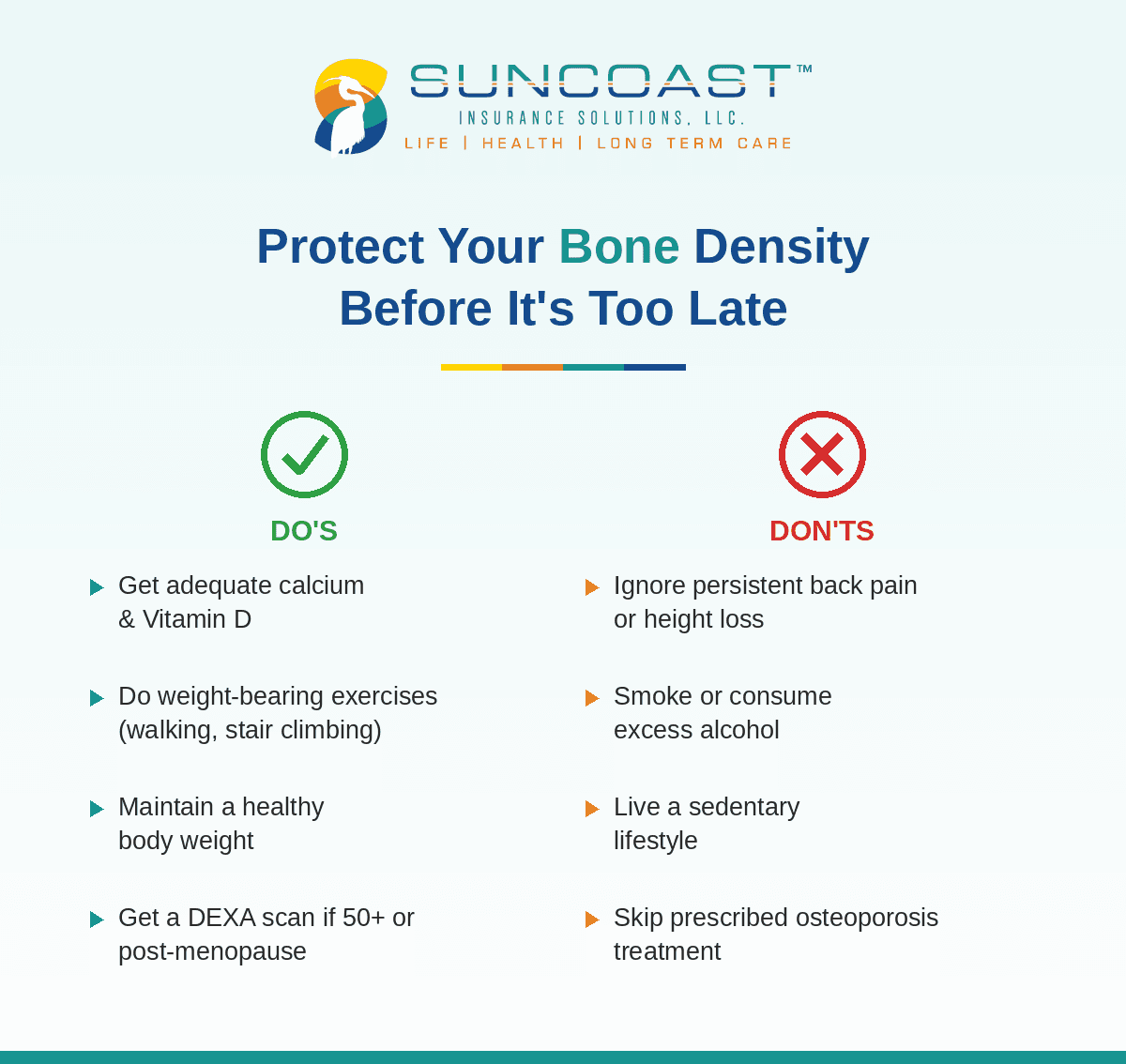 SUNCOAST™
INSURANCE SOLUTIONS, LLC.
LIFE | HEALTH | LONG TERM CARE

Protect Your Bone Density Before It's Too Late

DO'S

Get adequate calcium & Vitamin D

Do weight-bearing exercises (walking, stair climbing)

Maintain a healthy body weight

Get a DEXA scan if 50+ or post-menopause

DON'TS

Ignore persistent back pain or height loss

Smoke or consume excess alcohol

Live a sedentary lifestyle

Skip prescribed osteoporosis treatment